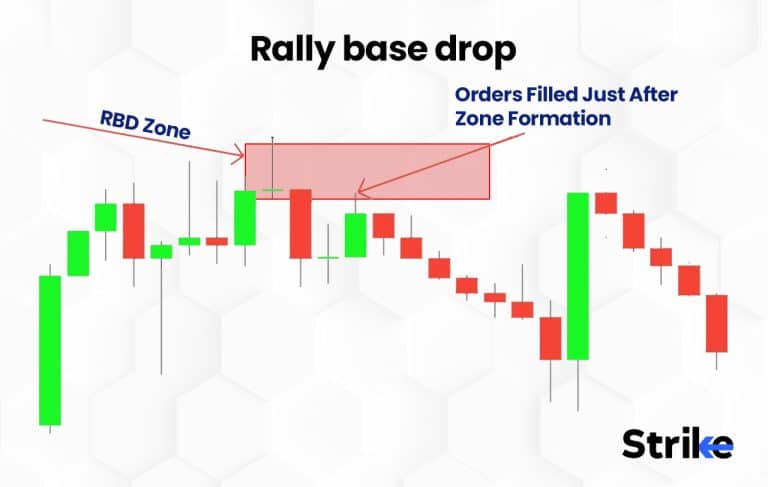 Rally base drop

RBD Zone

Orders Filled Just After Zone Formation

Strike